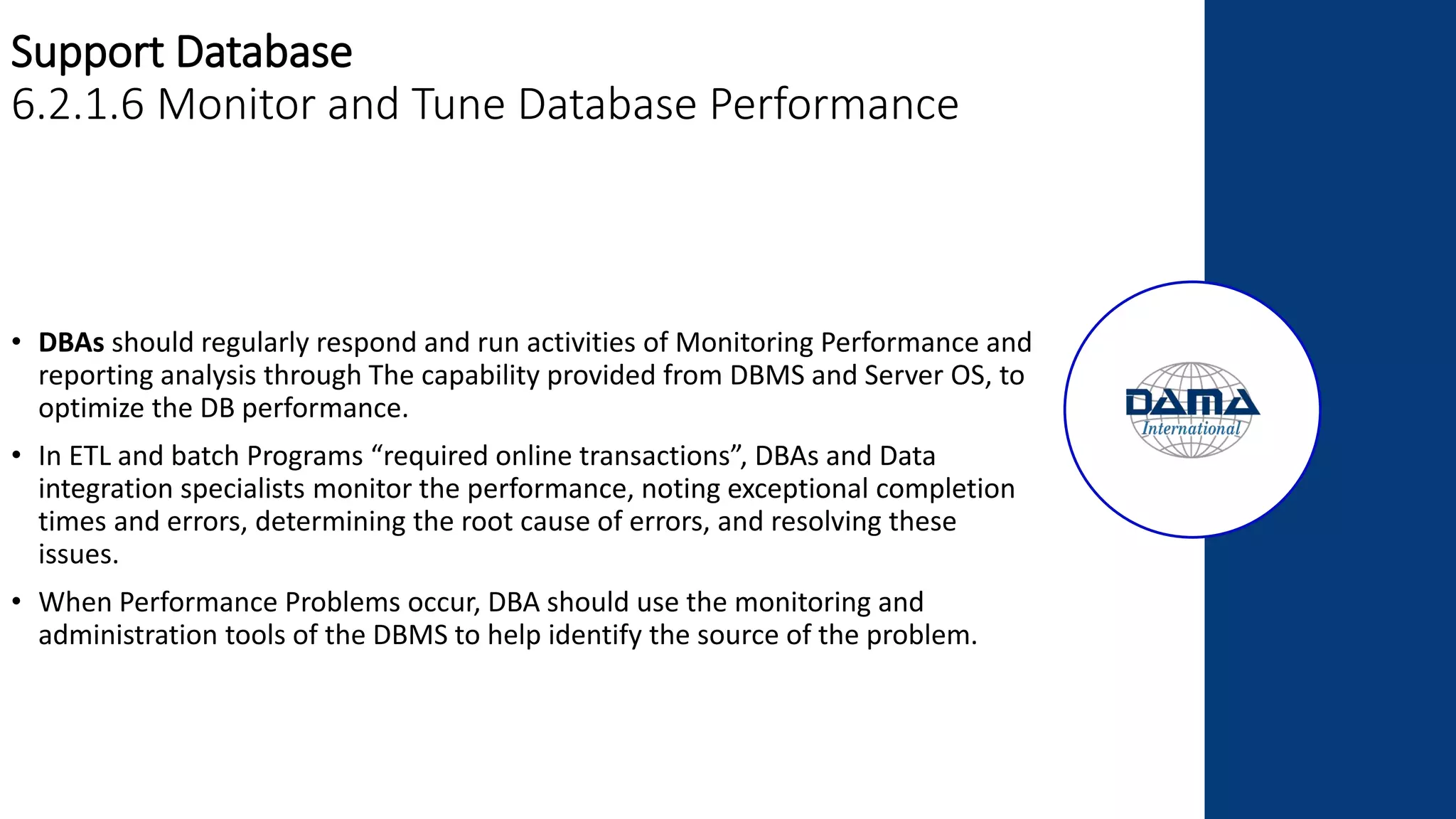 Support Database
6.2.1.6 Monitor and Tune Database Performance

• DBAs should regularly respond and run activities of Monitoring Performance and reporting analysis through The capability provided from DBMS and Server OS, to optimize the DB performance.

• In ETL and batch Programs “required online transactions”, DBAs and Data integration specialists monitor the performance, noting exceptional completion times and errors, determining the root cause of errors, and resolving these issues.

• When Performance Problems occur, DBA should use the monitoring and administration tools of the DBMS to help identify the source of the problem.

DAMA International